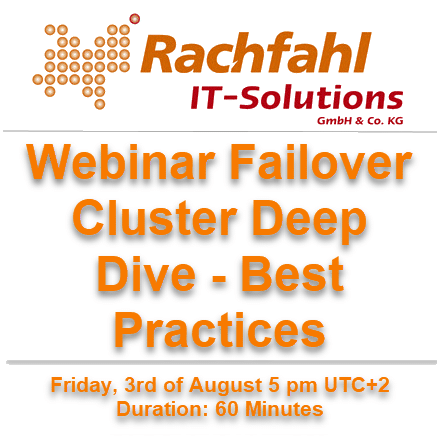 Rachfahl
IT-Solutions
GmbH & Co. KG

Webinar Failover Cluster Deep Dive - Best Practices

Friday, 3rd of August 5 pm UTC+2
Duration: 60 Minutes